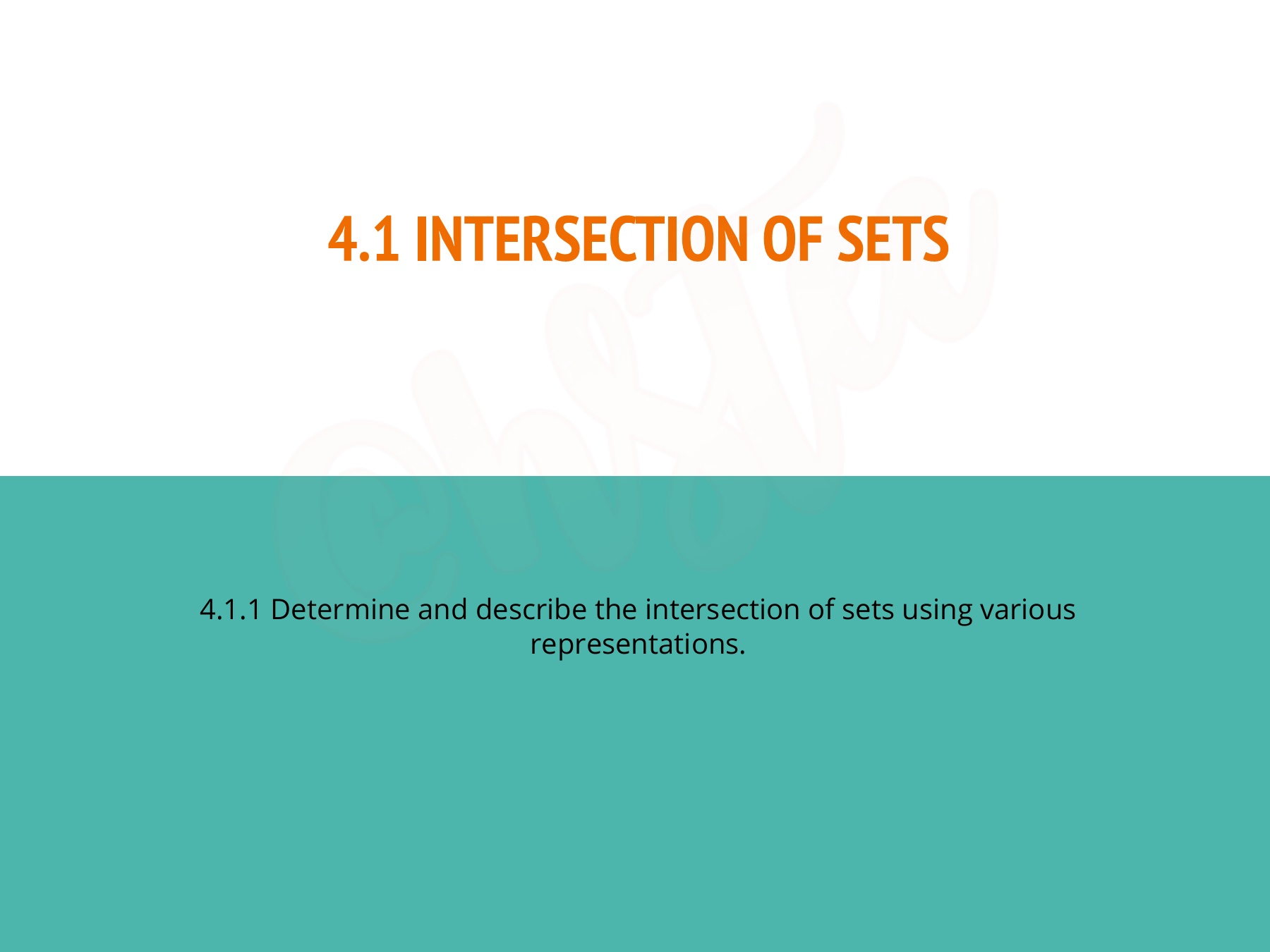 4.1 INTERSECTION OF SETS

4.1.1 Determine and describe the intersection of sets using various representations.